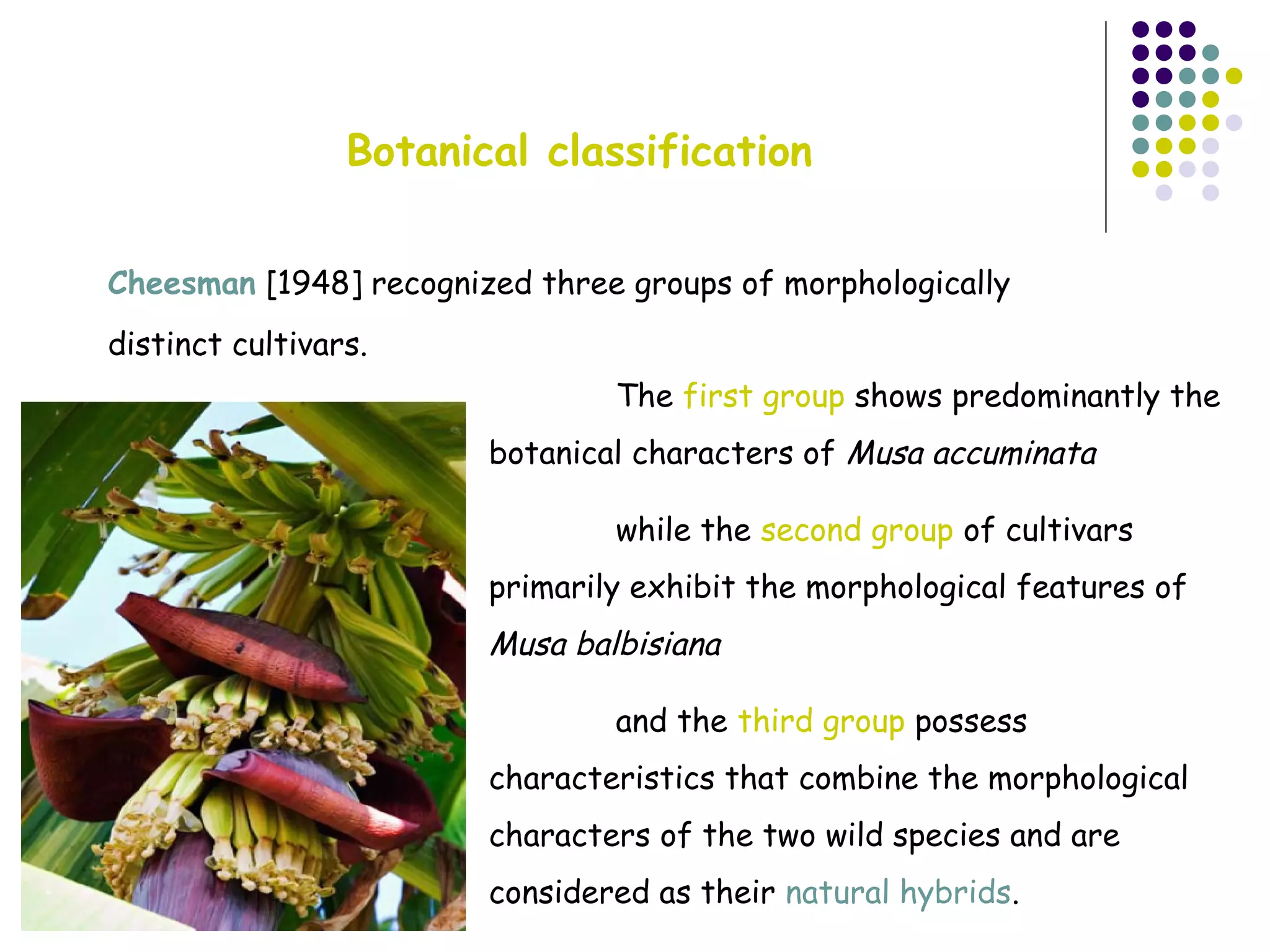 Botanical classification

Cheesman [1948] recognized three groups of morphologically distinct cultivars.

The first group shows predominantly the botanical characters of Musa accuminata

while the second group of cultivars primarily exhibit the morphological features of Musa balbisiana

and the third group possess characteristics that combine the morphological characters of the two wild species and are considered as their natural hybrids.